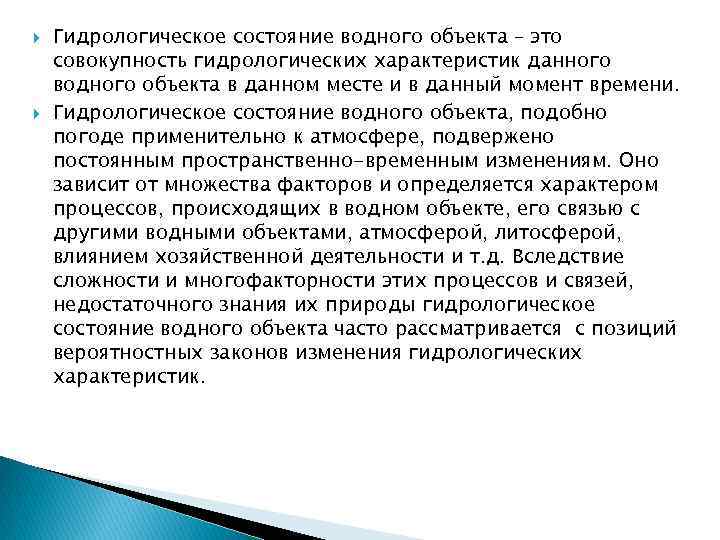 Гидрологическое состояние водного объекта – это совокупность гидрологических характеристик данного водного объекта в данном месте и в данный момент времени.

Гидрологическое состояние водного объекта, подобно погоде применительно к атмосфере, подвержено постоянным пространственно-временным изменениям. Оно зависит от множества факторов и определяется характером процессов, происходящих в водном объекте, его связью с другими водными объектами, атмосферой, литосферой, влиянием хозяйственной деятельности и т.д. Вследствие сложности и многофакторности этих процессов и связей, недостаточного знания их природы гидрологическое состояние водного объекта часто рассматривается с позиций вероятностных законов изменения гидрологических характеристик.